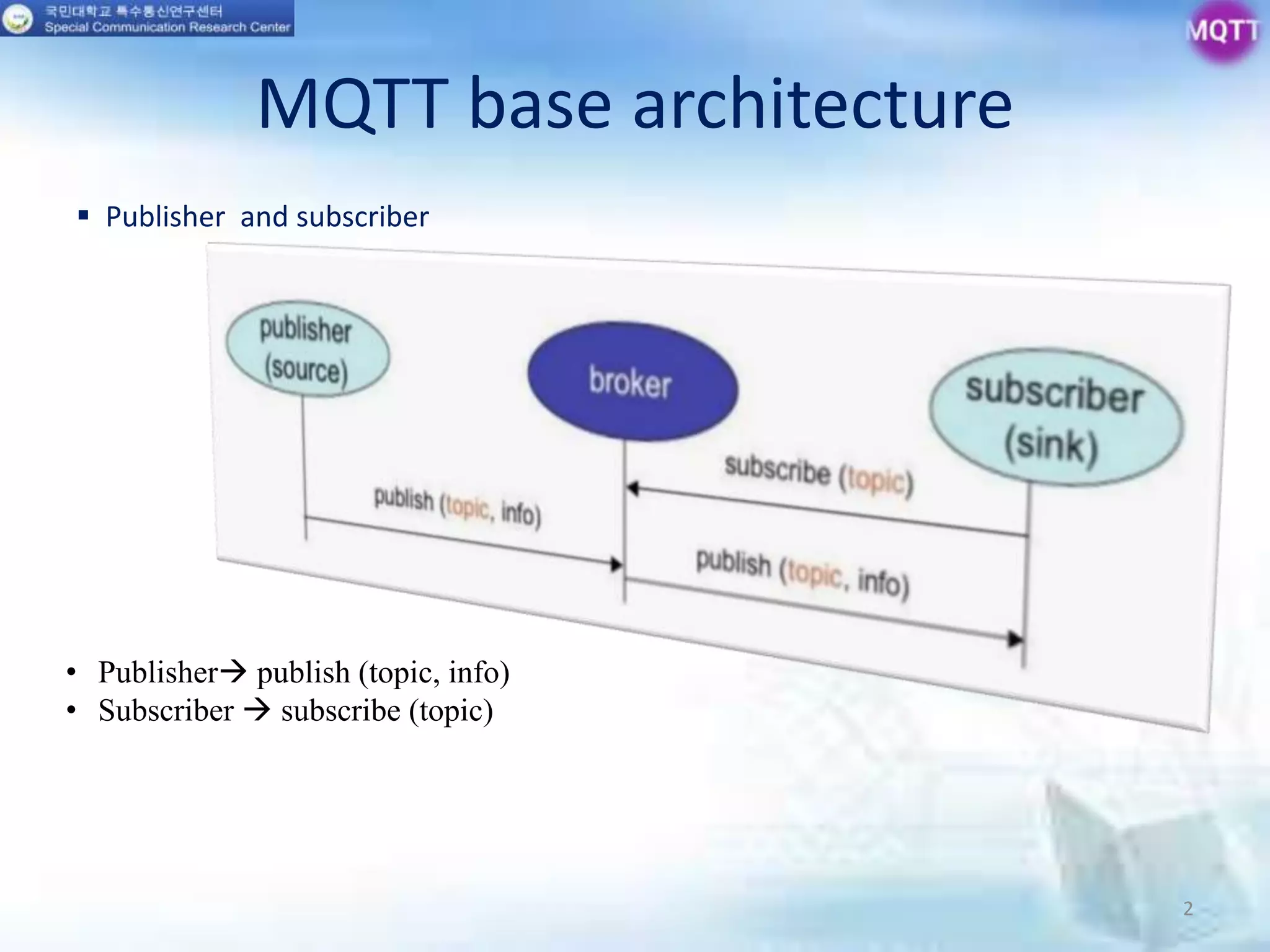 국민대학교 특수통신연구센터
Special Communication Research Center

MQTT

MQTT base architecture

▪ Publisher and subscriber

publisher (source)

broker

subscriber (sink)

subscribe (topic)

publish (topic, info)

publish (topic, info)

• Publisher→ publish (topic, info)
• Subscriber → subscribe (topic)

2